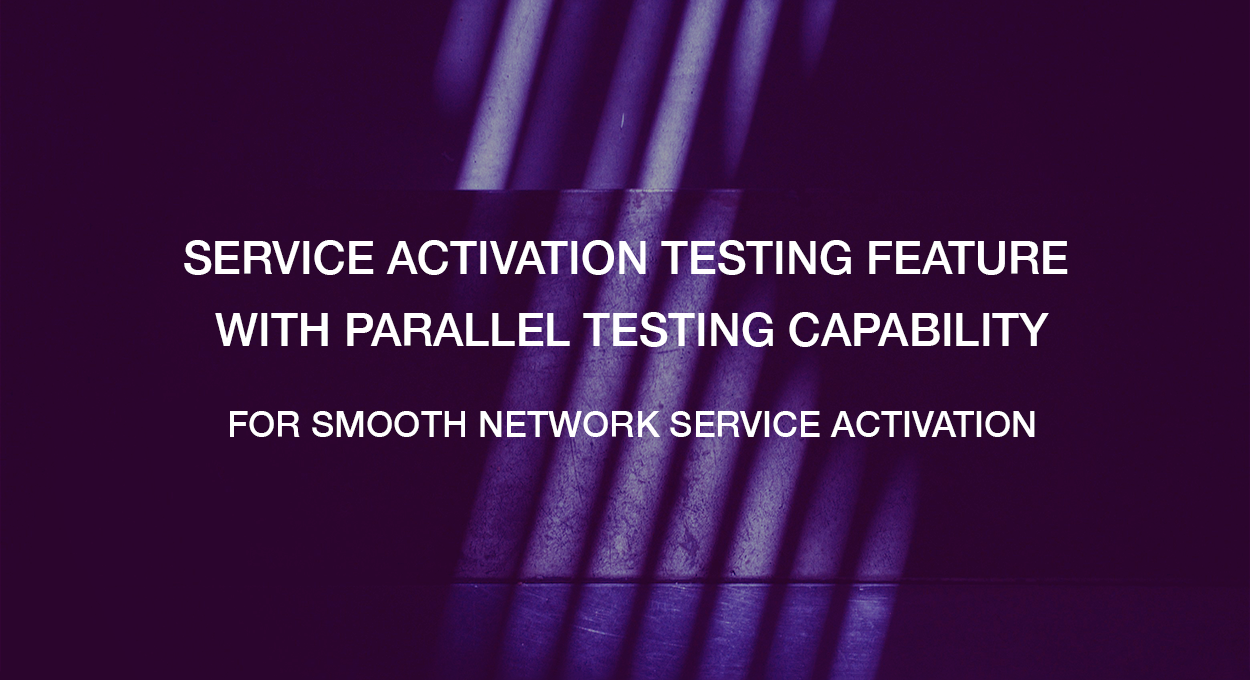 SERVICE ACTIVATION TESTING FEATURE WITH PARALLEL TESTING CAPABILITY

FOR SMOOTH NETWORK SERVICE ACTIVATION